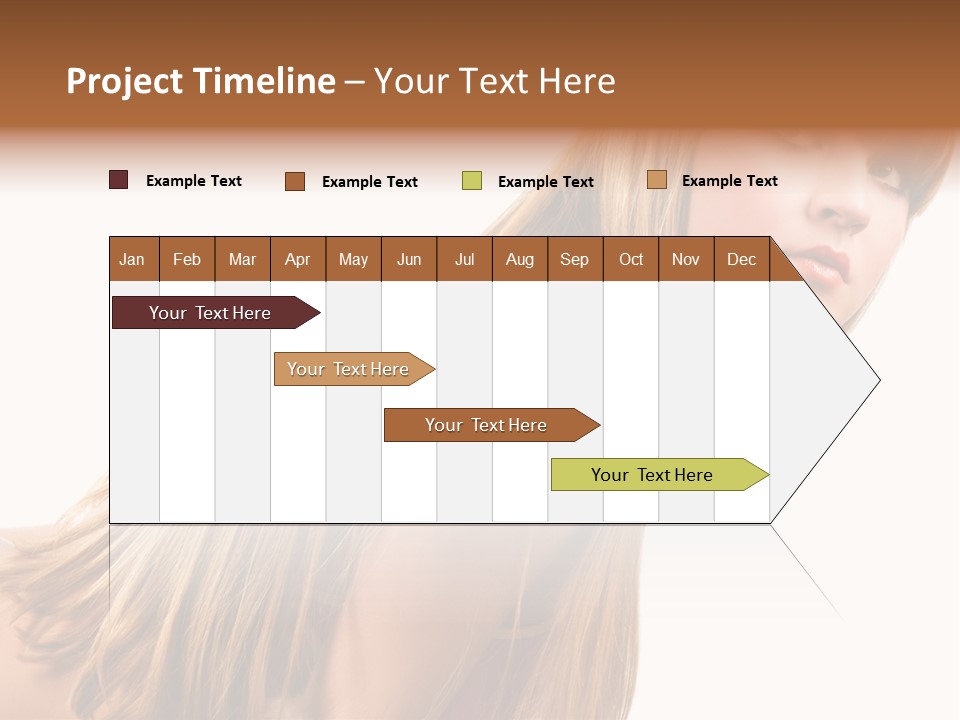 Project Timeline – Your Text Here

Example Text
Example Text
Example Text
Example Text

| Jan | Feb | Mar | Apr | May | Jun | Jul | Aug | Sep | Oct | Nov | Dec |
|---|---|---|---|---|---|---|---|---|---|---|---|

Your Text Here
Your Text Here
Your Text Here
Your Text Here